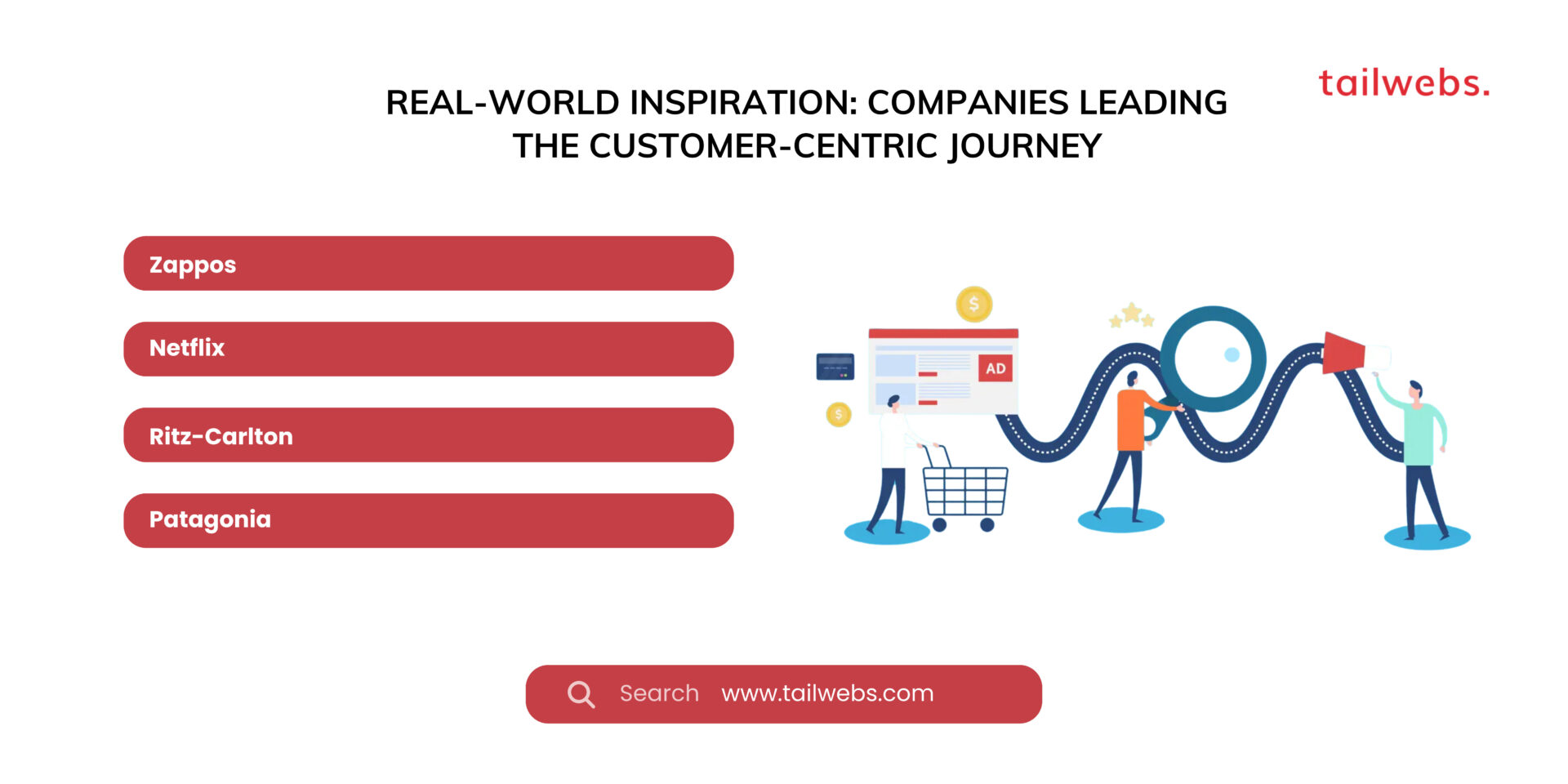 tailwebs.

REAL-WORLD INSPIRATION: COMPANIES LEADING THE CUSTOMER-CENTRIC JOURNEY

Zappos

Netflix

Ritz-Carlton

Patagonia

$

AD

$

Search www.tailwebs.com